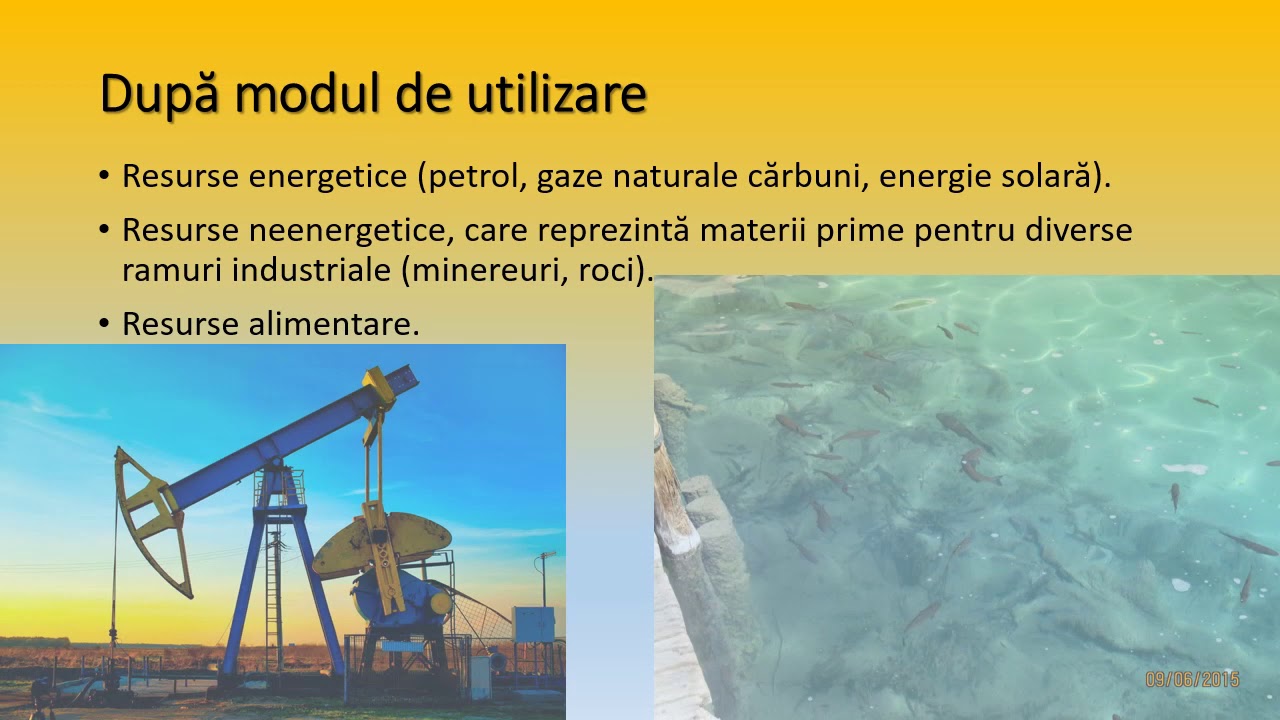 După modul de utilizare

• Resurse energetice (petrol, gaze naturale cărbuni, energie solară).

• Resurse neenergetice, care reprezintă materii prime pentru diverse ramuri industriale (minereuri, roci).

• Resurse alimentare.

09/06/2015